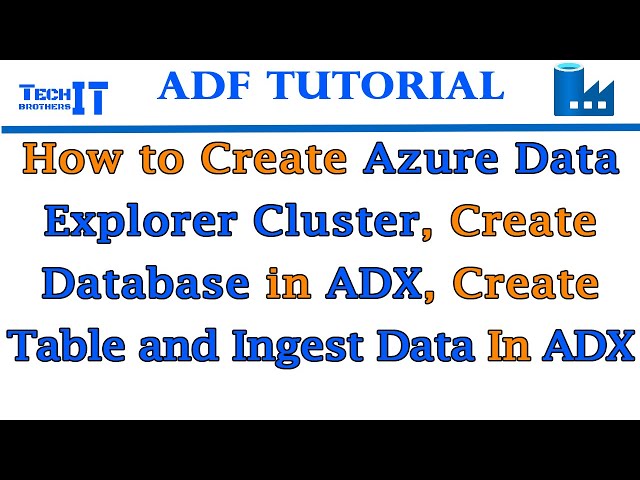 TECH BROTHERS IT

ADF TUTORIAL

How to Create Azure Data Explorer Cluster, Create Database in ADX, Create Table and Ingest Data In ADX